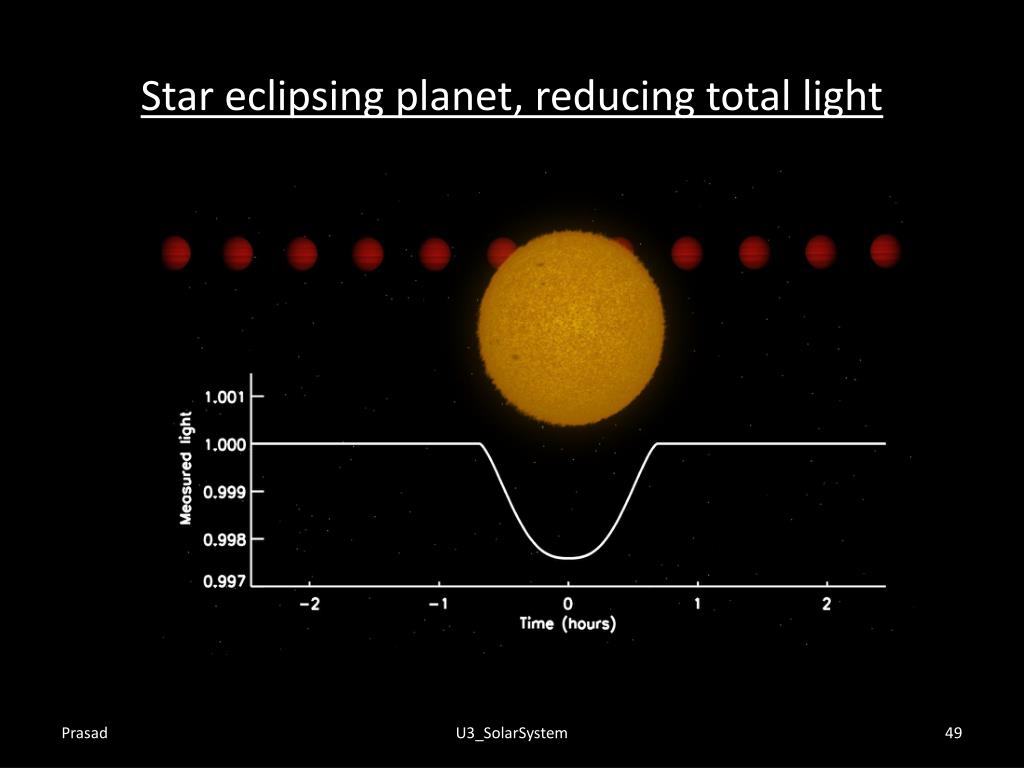 Star eclipsing planet, reducing total light

Measured light

1.001

1.000

0.999

0.998

0.997

−2

−1

0

1

2

Time (hours)

Prasad

U3_SolarSystem

49